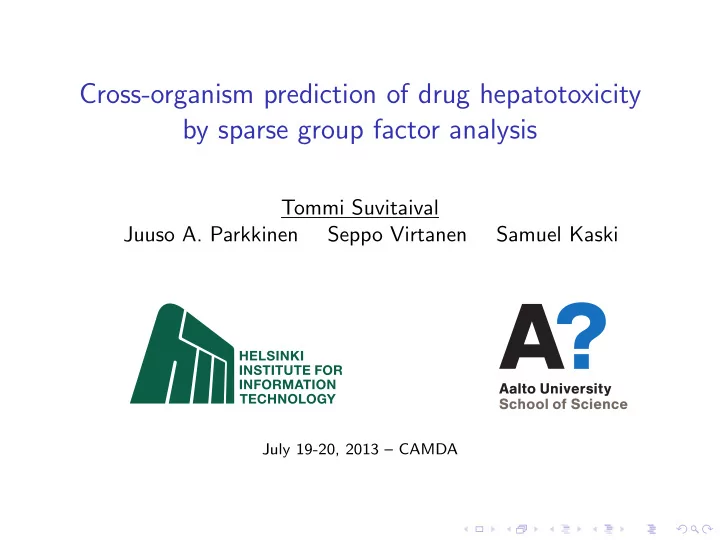 Cross-organism prediction of drug hepatotoxicity by sparse group factor analysis

Tommi Suvitaival
Juuso A. Parkkinen Seppo Virtanen Samuel Kaski

HELSINKI INSTITUTE FOR INFORMATION TECHNOLOGY

A?
Aalto University
School of Science

July 19-20, 2013 – CAMDA